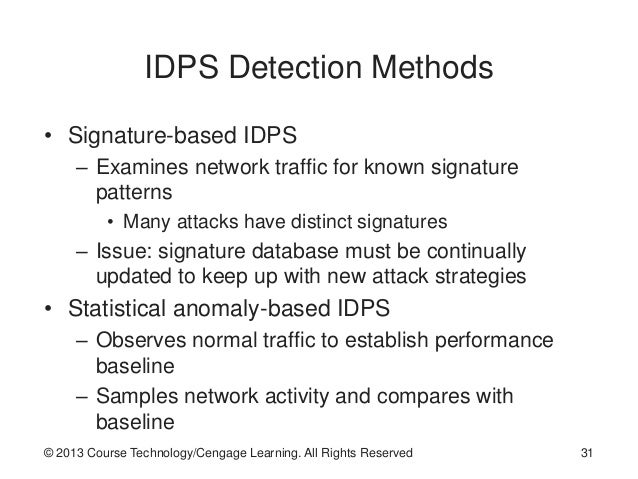 IDPS Detection Methods

• Signature-based IDPS
– Examines network traffic for known signature patterns
• Many attacks have distinct signatures
– Issue: signature database must be continually updated to keep up with new attack strategies
• Statistical anomaly-based IDPS
– Observes normal traffic to establish performance baseline
– Samples network activity and compares with baseline

© 2013 Course Technology/Cengage Learning. All Rights Reserved

31